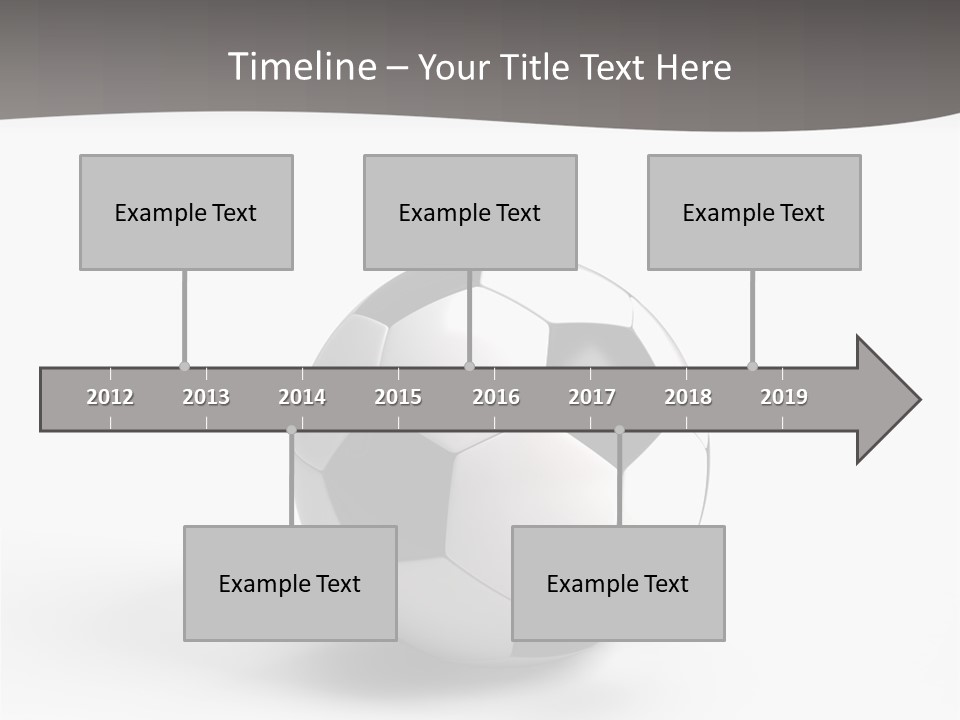 Timeline – Your Title Text Here

Example Text

Example Text

Example Text

2012 2013 2014 2015 2016 2017 2018 2019

Example Text

Example Text